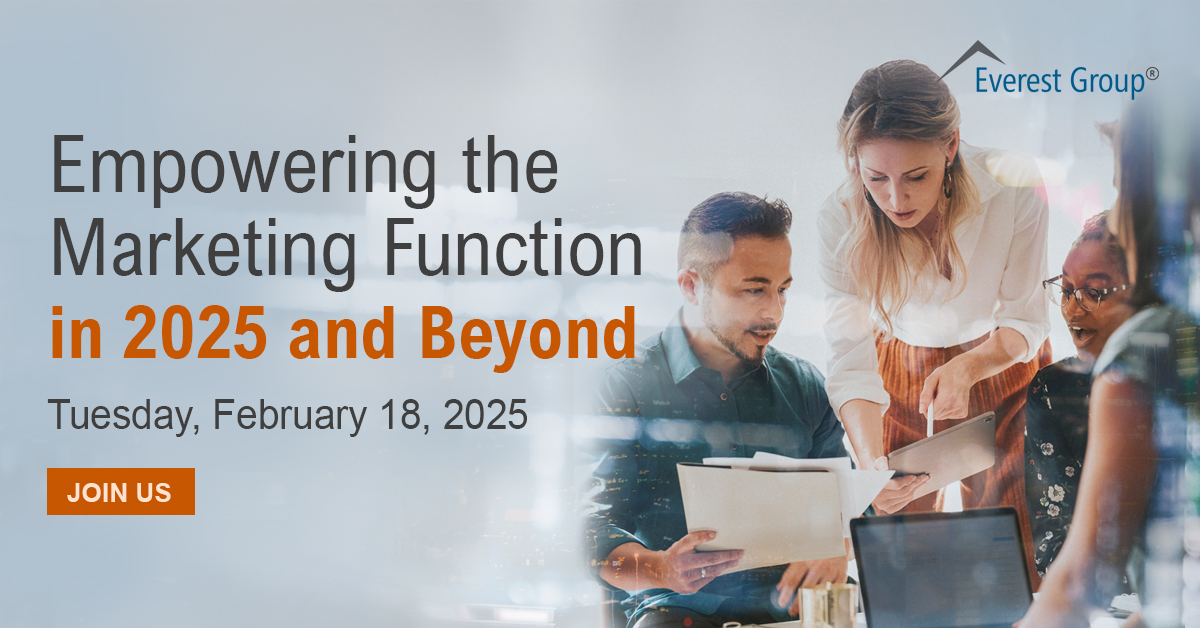 Everest Group®

Empowering the Marketing Function in 2025 and Beyond

Tuesday, February 18, 2025

JOIN US